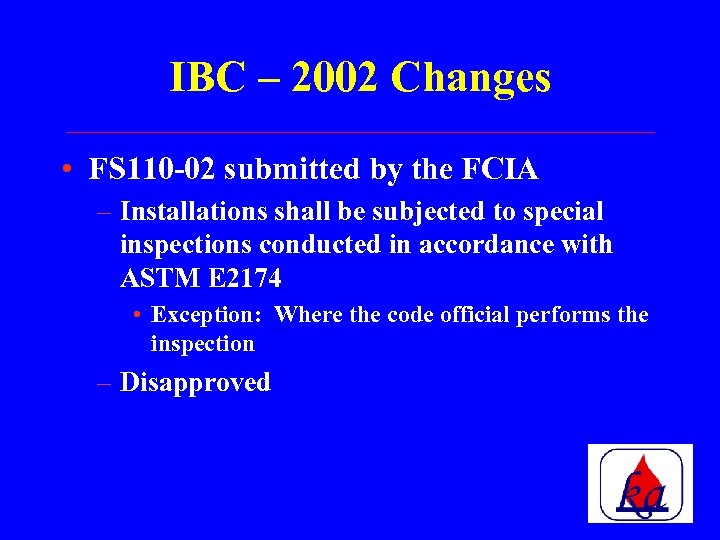 IBC – 2002 Changes

• FS110-02 submitted by the FCIA
– Installations shall be subjected to special inspections conducted in accordance with ASTM E2174
• Exception: Where the code official performs the inspection
– Disapproved

ka